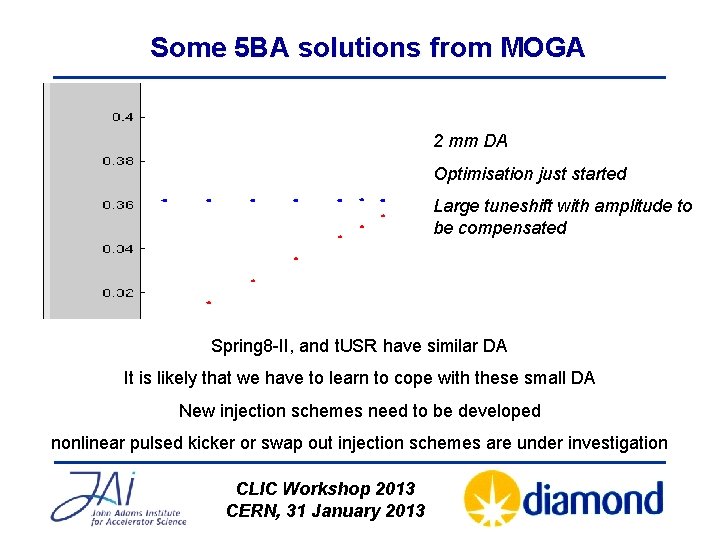 Some 5BA solutions from MOGA

0.4
0.38
0.36
0.34
0.32

2 mm DA

Optimisation just started

Large tuneshift with amplitude to be compensated

Spring8-II, and tUSR have similar DA

It is likely that we have to learn to cope with these small DA

New injection schemes need to be developed

nonlinear pulsed kicker or swap out injection schemes are under investigation

JAI John Adams Institute for Accelerator Science

CLIC Workshop 2013
CERN, 31 January 2013

diamond